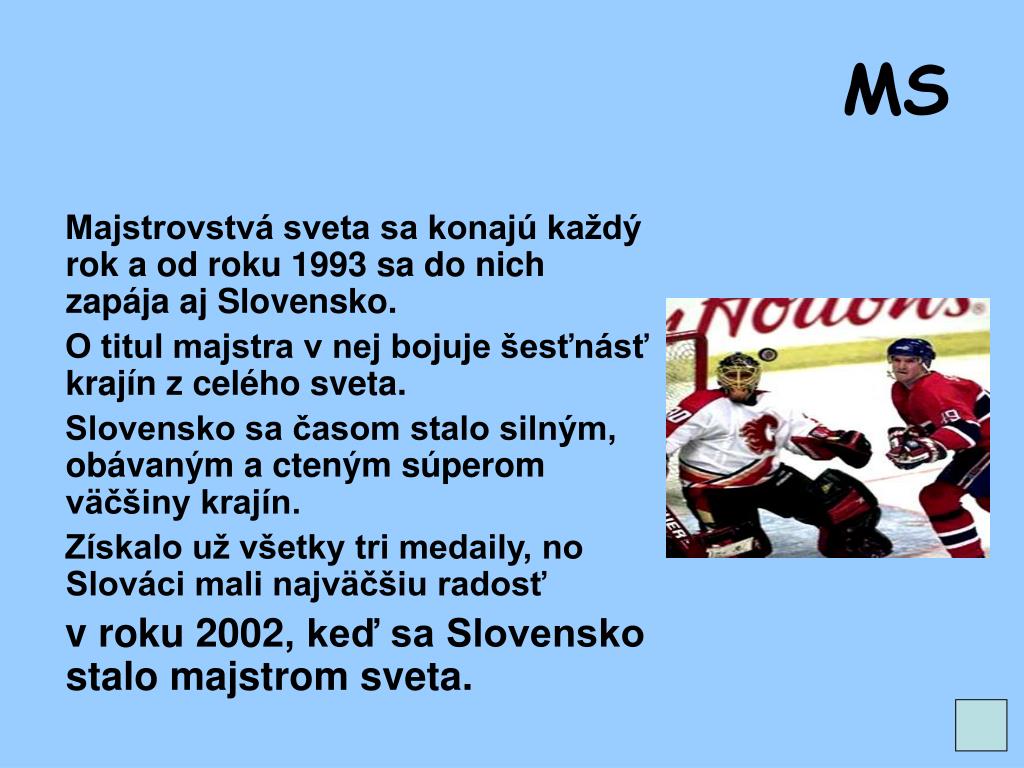 MS

Majstrovstvá sveta sa konajú každý rok a od roku 1993 sa do nich zapája aj Slovensko.

O titul majstra v nej bojuje šesťnásť krajín z celého sveta.

Slovensko sa časom stalo silným, obávaným a cteným súperom väčšiny krajín.

Získalo už všetky tri medaily, no Slováci mali najväčšiu radosť

v roku 2002, keď sa Slovensko stalo majstrom sveta.